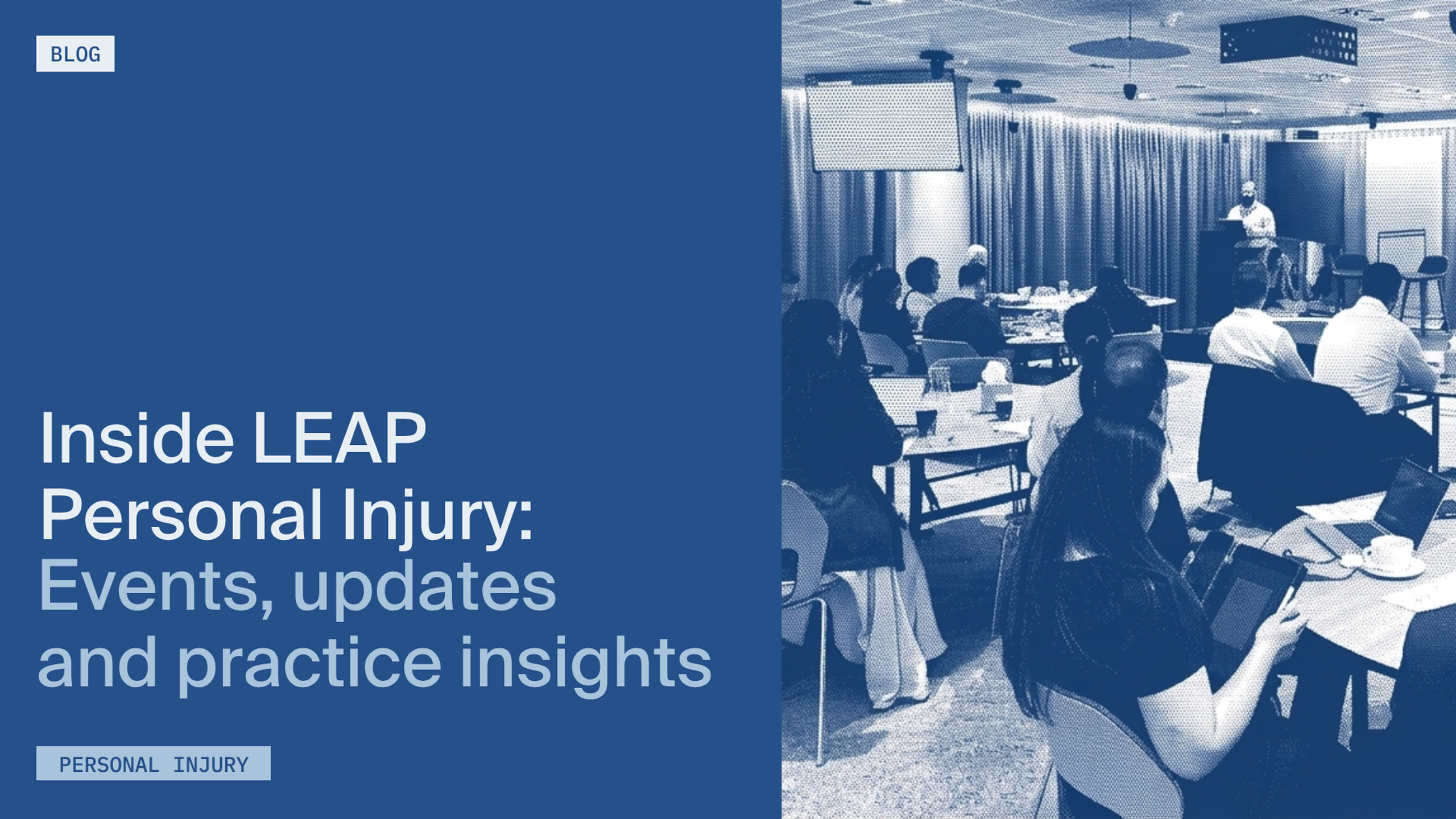 BLOG

Inside LEAP Personal Injury: Events, updates and practice insights

PERSONAL INJURY